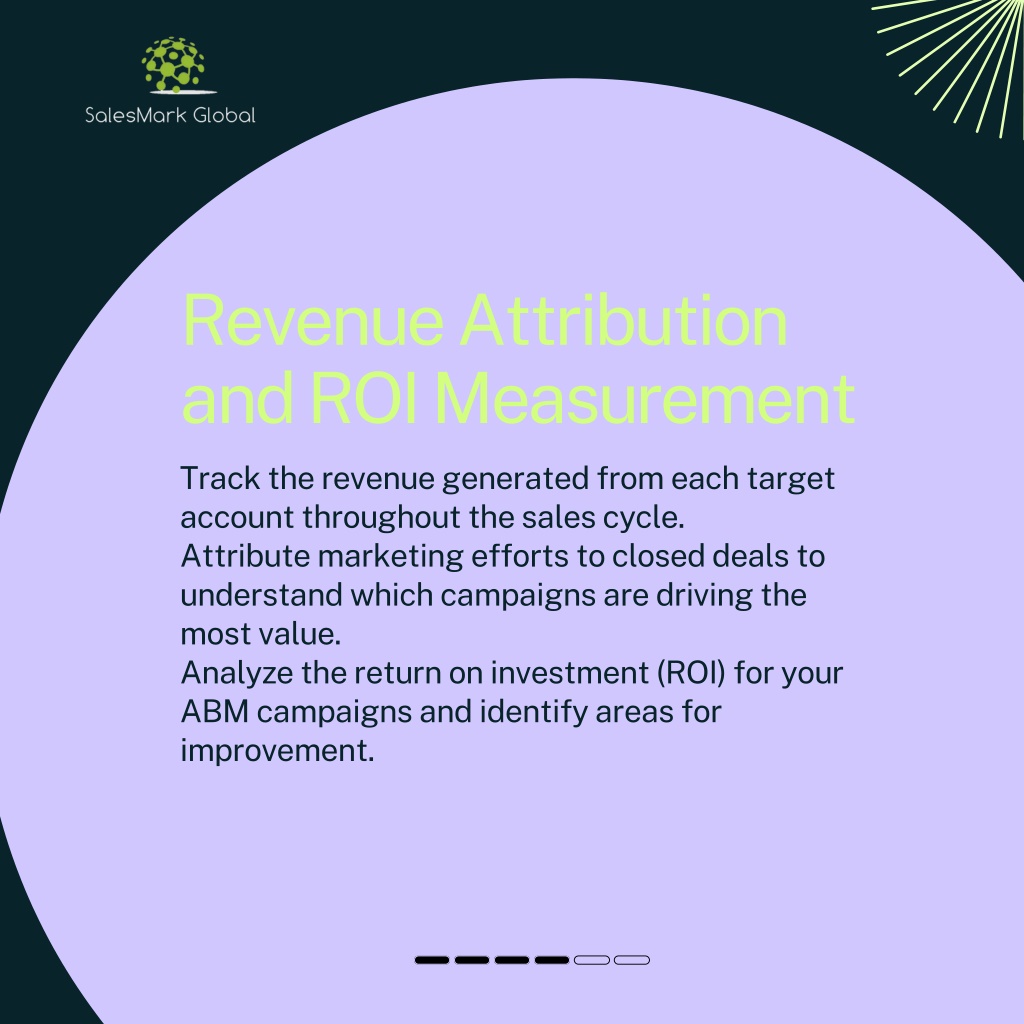 SalesMark Global

Revenue Attribution and ROI Measurement

Track the revenue generated from each target account throughout the sales cycle.
Attribute marketing efforts to closed deals to understand which campaigns are driving the most value.
Analyze the return on investment (ROI) for your ABM campaigns and identify areas for improvement.